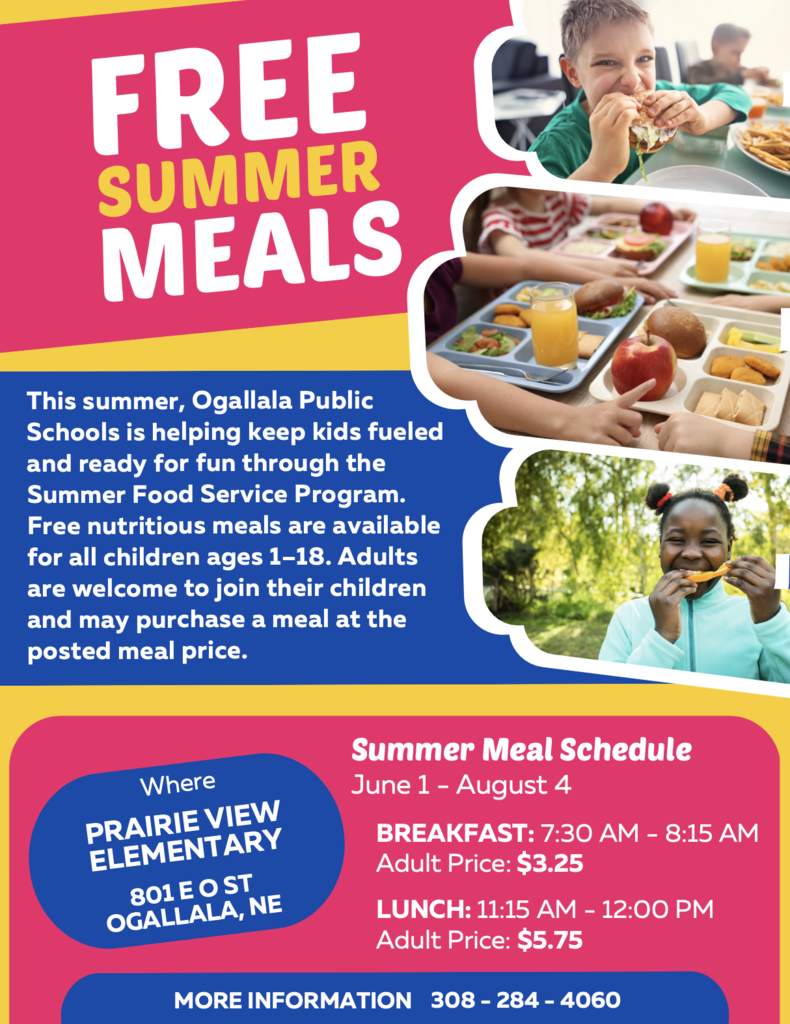 FREE SUMMER MEALS

This summer, Ogallala Public Schools is helping keep kids fueled and ready for fun through the Summer Food Service Program. Free nutritious meals are available for all children ages 1–18. Adults are welcome to join their children and may purchase a meal at the posted meal price.

Where
PRAIRIE VIEW ELEMENTARY
801 E O ST
OGALLALA, NE

Summer Meal Schedule
June 1 - August 4

BREAKFAST: 7:30 AM - 8:15 AM
Adult Price: $3.25

LUNCH: 11:15 AM - 12:00 PM
Adult Price: $5.75

MORE INFORMATION 308 - 284 - 4060